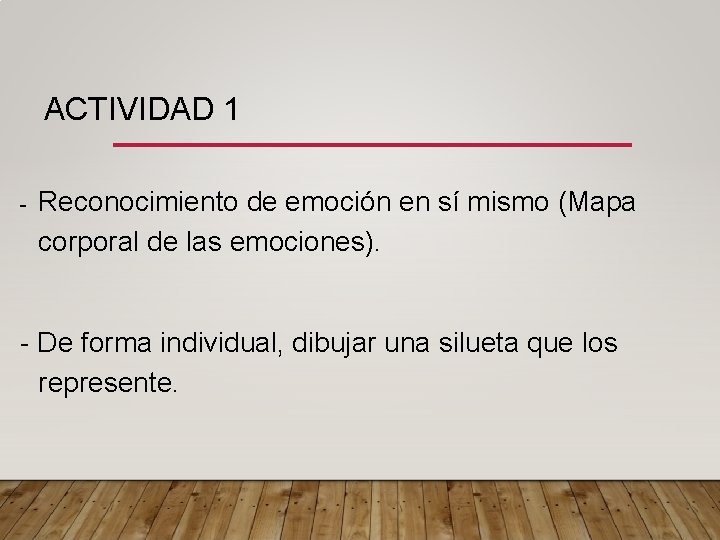 ACTIVIDAD 1

- Reconocimiento de emoción en sí mismo (Mapa corporal de las emociones).

- De forma individual, dibujar una silueta que los represente.